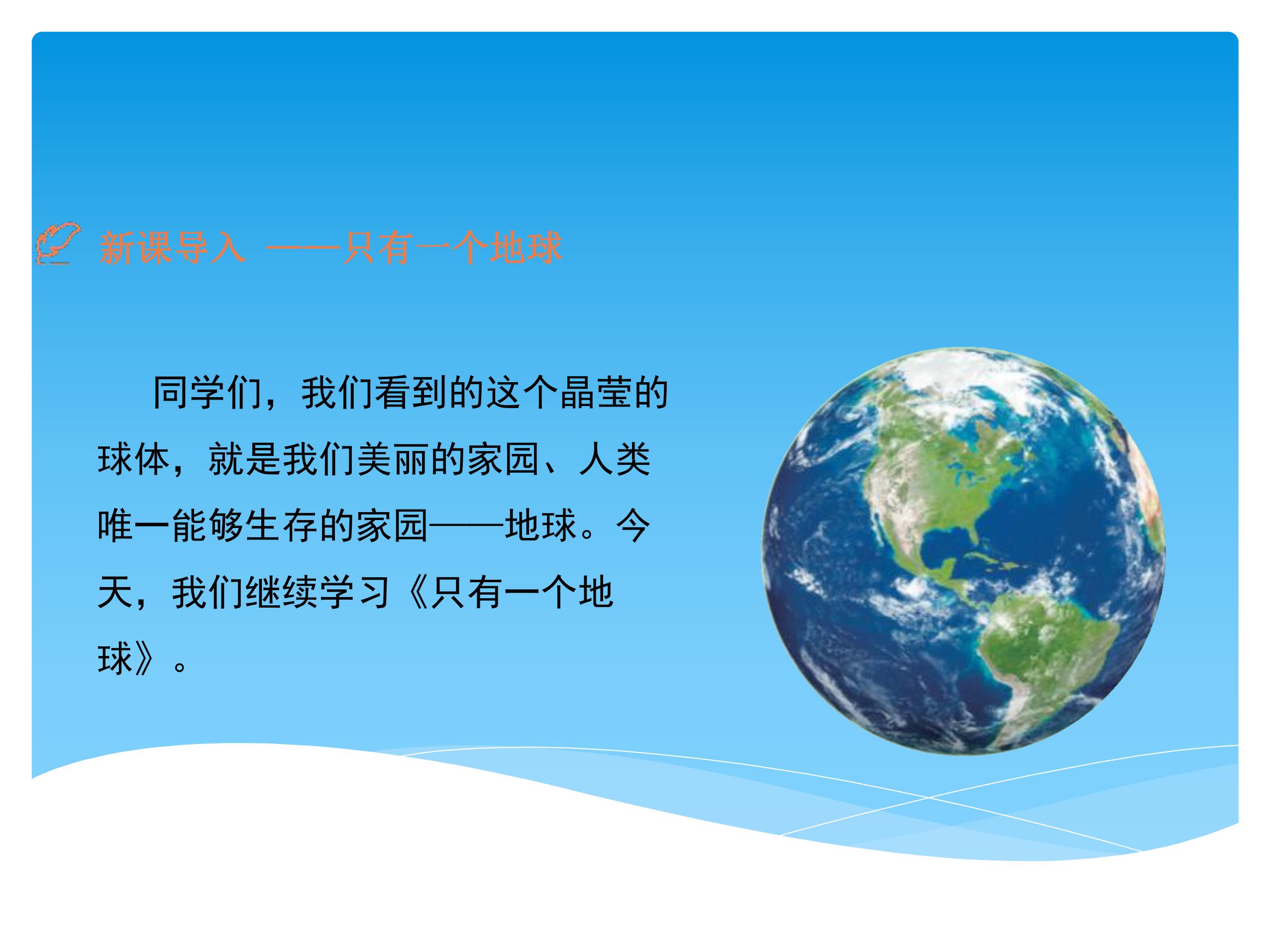 新课导入 ——只有一个地球

同学们，我们看到的这个晶莹的球体，就是我们美丽的家园、人类唯一能够生存的家园——地球。今天，我们继续学习《只有一个地球》。